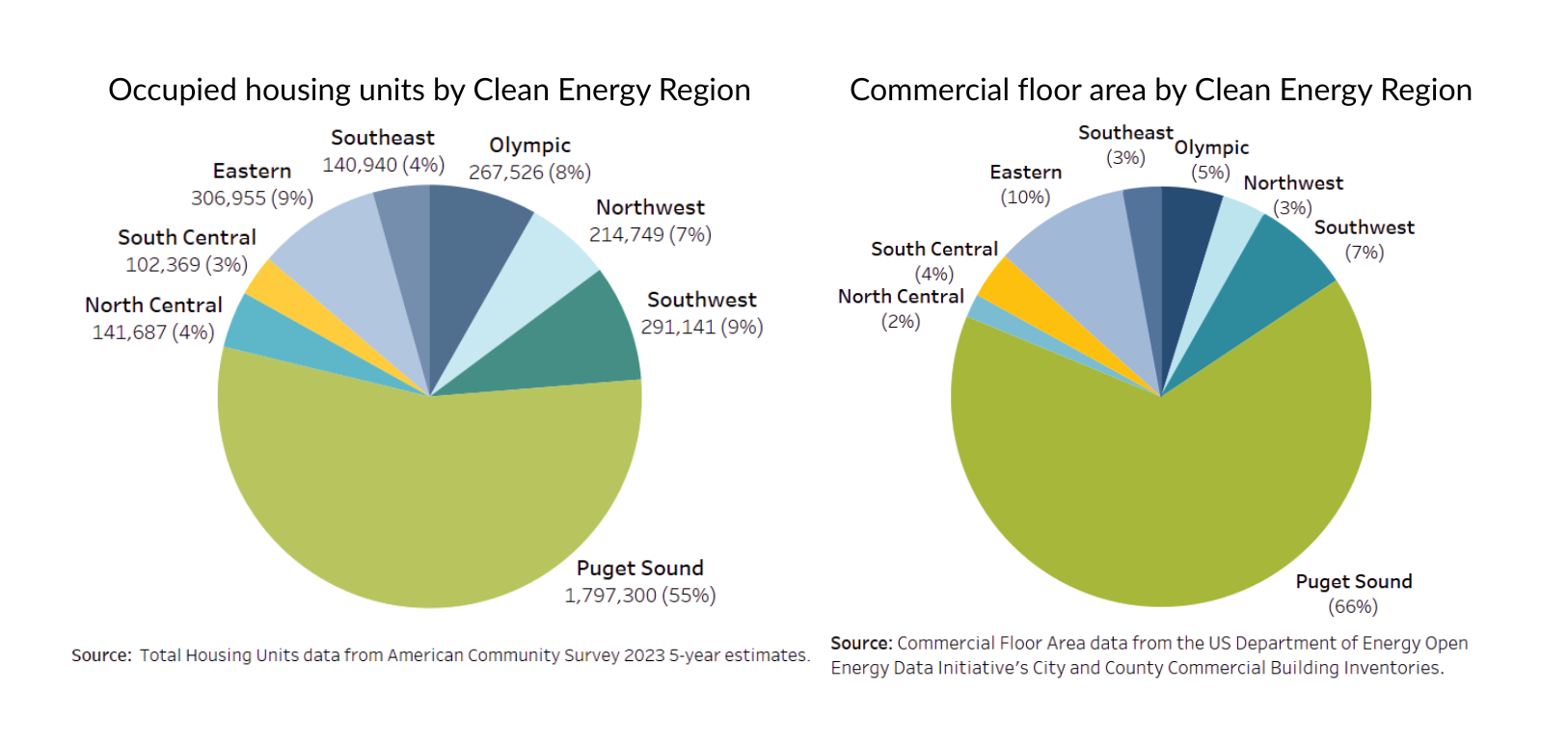 Occupied housing units by Clean Energy Region

Southeast
140,940 (4%)

Olympic
267,526 (8%)

Eastern
306,955 (9%)

Northwest
214,749 (7%)

South Central
102,369 (3%)

North Central
141,687 (4%)

Southwest
291,141 (9%)

Puget Sound
1,797,300 (55%)

Source: Total Housing Units data from American Community Survey 2023 5-year estimates.

Commercial floor area by Clean Energy Region

Southeast
(3%)

Olympic
(5%)

Eastern
(10%)

Northwest
(3%)

Southwest
(7%)

South Central
(4%)

North Central
(2%)

Puget Sound
(66%)

Source: Commercial Floor Area data from the US Department of Energy Open Energy Data Initiative's City and County Commercial Building Inventories.